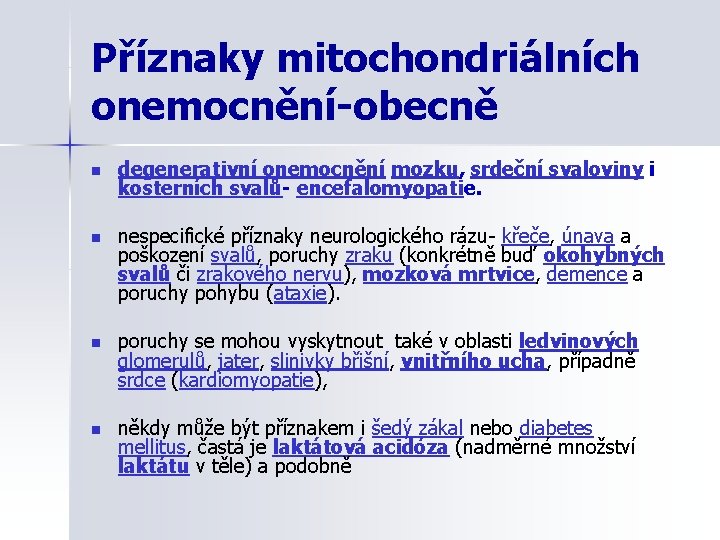 Příznaky mitochondriálních onemocnění-obecně

degenerativní onemocnění mozku, srdeční svaloviny i kosterních svalů- encefalomyopatie.

nespecifické příznaky neurologického rázu- křeče, únava a poškození svalů, poruchy zraku (konkrétně buď okohybných svalů či zrakového nervu), mozková mrtvice, demence a poruchy pohybu (ataxie).

poruchy se mohou vyskytnout také v oblasti ledvinových glomerulů, jater, slinivky břišní, vnitřního ucha, případně srdce (kardiomyopatie),

někdy může být příznakem i šedý zákal nebo diabetes mellitus, častá je laktátová acidóza (nadměrné množství laktátu v těle) a podobně